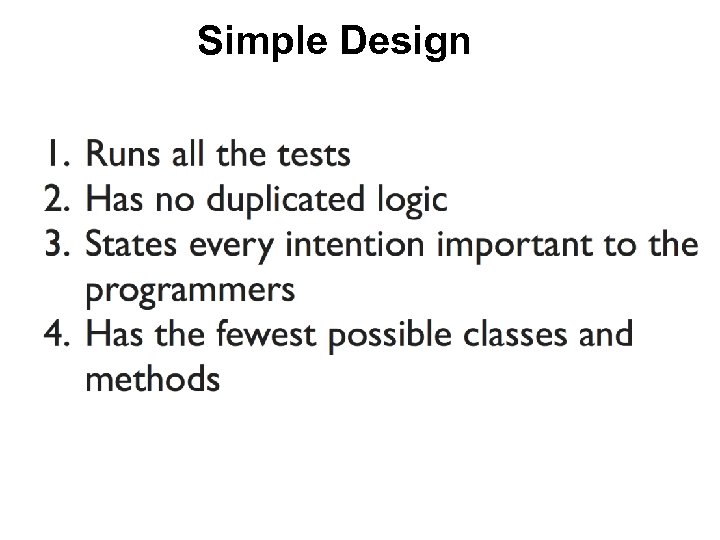 Simple Design

1. Runs all the tests
2. Has no duplicated logic
3. States every intention important to the programmers
4. Has the fewest possible classes and methods